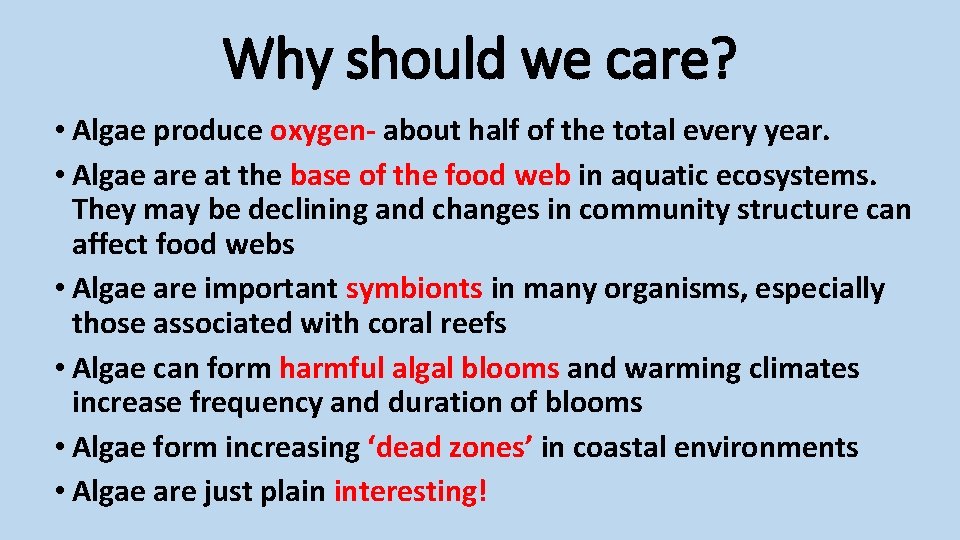 Why should we care?

• Algae produce oxygen- about half of the total every year.

• Algae are at the base of the food web in aquatic ecosystems. They may be declining and changes in community structure can affect food webs

• Algae are important symbionts in many organisms, especially those associated with coral reefs

• Algae can form harmful algal blooms and warming climates increase frequency and duration of blooms

• Algae form increasing ‘dead zones’ in coastal environments

• Algae are just plain interesting!